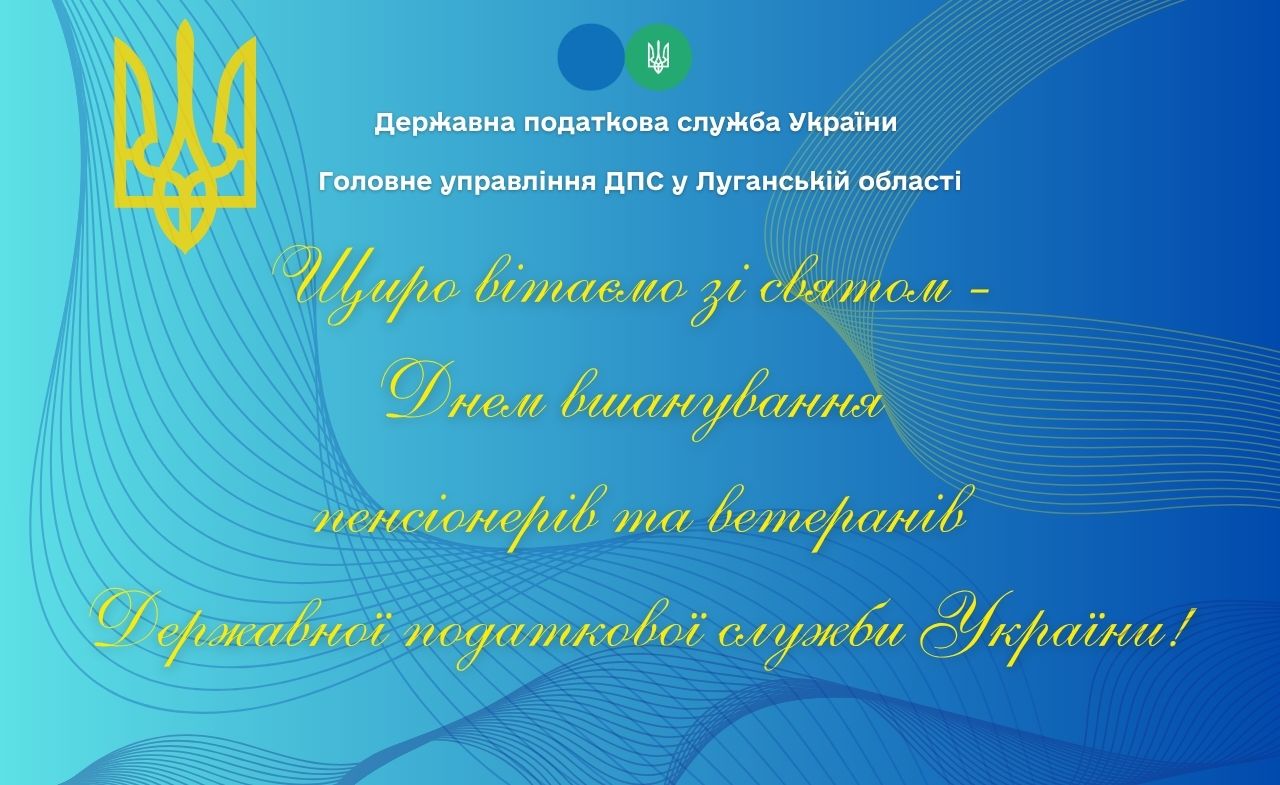 Державна податкова служба України

Головне управління ДПС у Луганській області

Щиро вітаємо зі святом -
Днем вшанування
пенсіонерів та ветеранів
Державної податкової служби України!